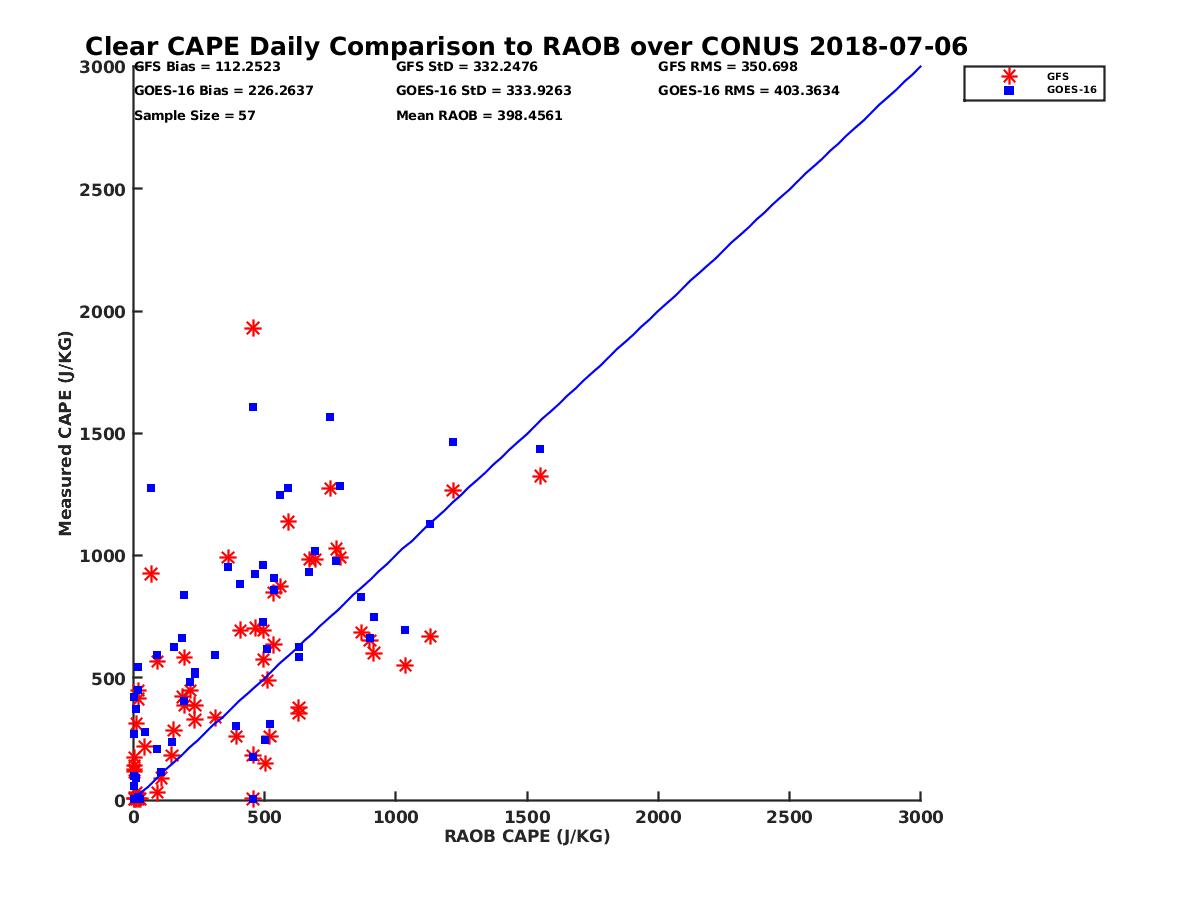 Clear CAPE Daily Comparison to RAOB over CONUS 2018-07-06

GFS Bias = 112.2523
GOES-16 Bias = 226.2637
Sample Size = 57

GFS StD = 332.2476
GOES-16 StD = 333.9263
Mean RAOB = 398.4561

GFS RMS = 350.698
GOES-16 RMS = 403.3634

GFS
GOES-16

Measured CAPE (J/KG)

3000
2500
2000
1500
1000
500
0

0
500
1000
1500
2000
2500
3000

RAOB CAPE (J/KG)